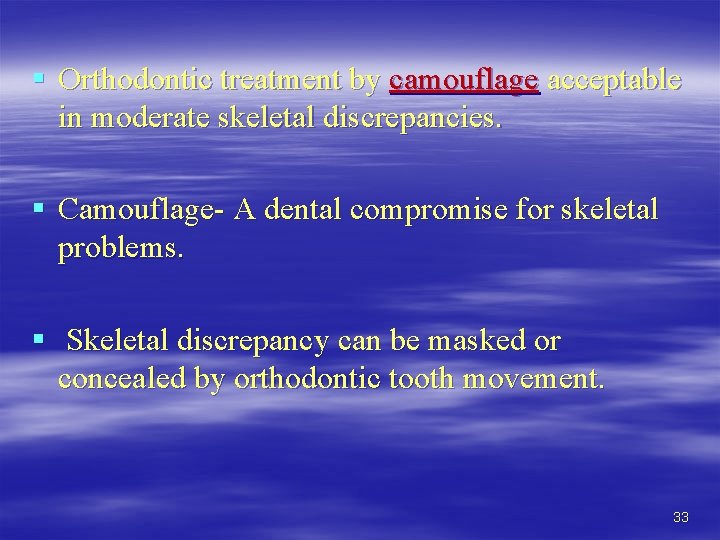 ▪ Orthodontic treatment by camouflage acceptable in moderate skeletal discrepancies.

▪ Camouflage- A dental compromise for skeletal problems.

▪ Skeletal discrepancy can be masked or concealed by orthodontic tooth movement.

33